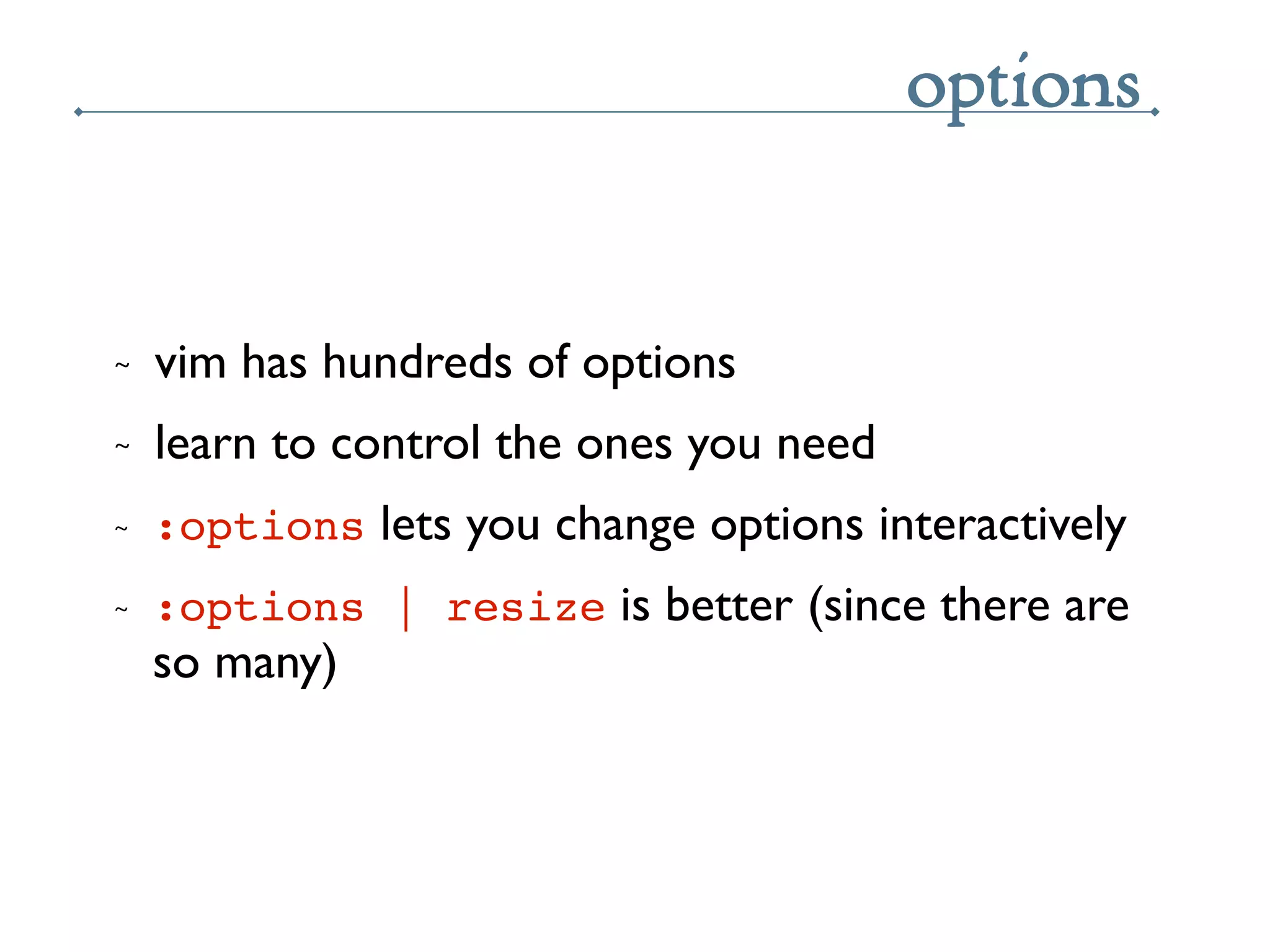 options

~ vim has hundreds of options

~ learn to control the ones you need

~ :options lets you change options interactively

~ :options | resize is better (since there are so many)